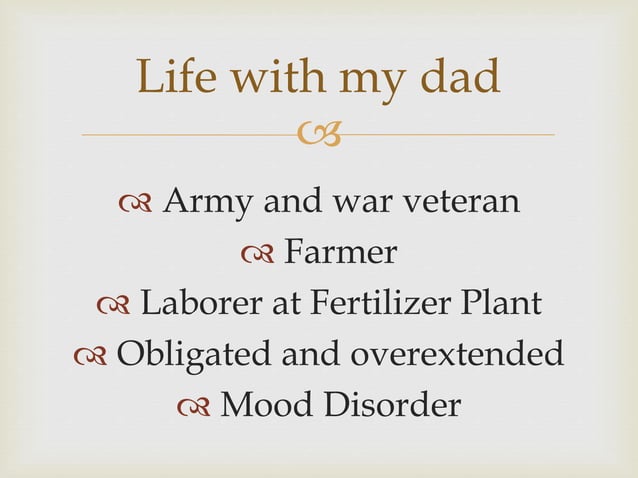 Life with my dad

Army and war veteran
Farmer
Laborer at Fertilizer Plant
Obligated and overextended
Mood Disorder